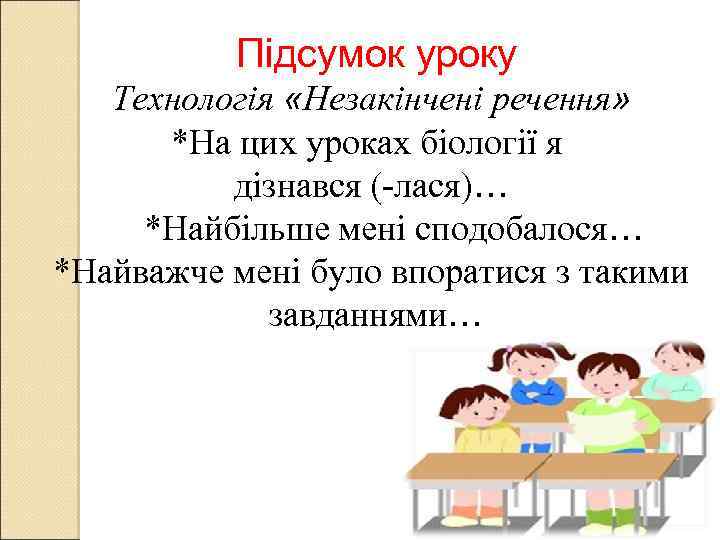 Підсумок уроку
Технологія «Незакінчені речення»
*На цих уроках біології я дізнався (-лася)…
*Найбільше мені сподобалося…
*Найважче мені було впоратися з такими завданнями…